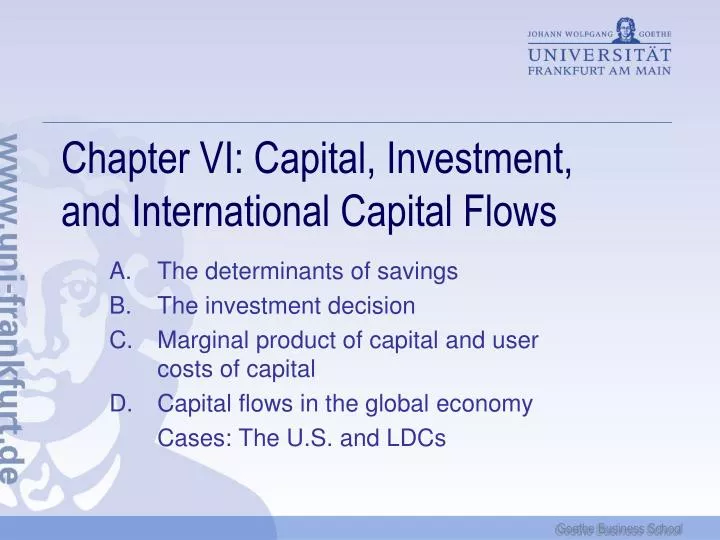 JOHANN WOLFGANG GOETHE
UNIVERSITÄT
FRANKFURT AM MAIN

www.uni-frankfurt.de

Chapter VI: Capital, Investment, and International Capital Flows

A. The determinants of savings
B. The investment decision
C. Marginal product of capital and user costs of capital
D. Capital flows in the global economy
Cases: The U.S. and LDCs

Goethe Business School